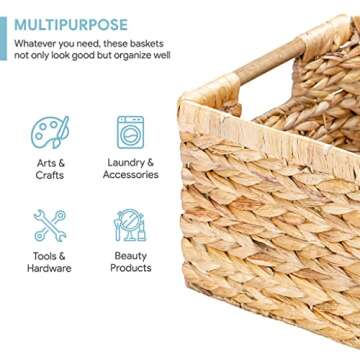 MULTIPURPOSE

Whatever you need, these baskets not only look good but organize well

Arts & Crafts

Laundry & Accessories

Tools & Hardware

Beauty Products